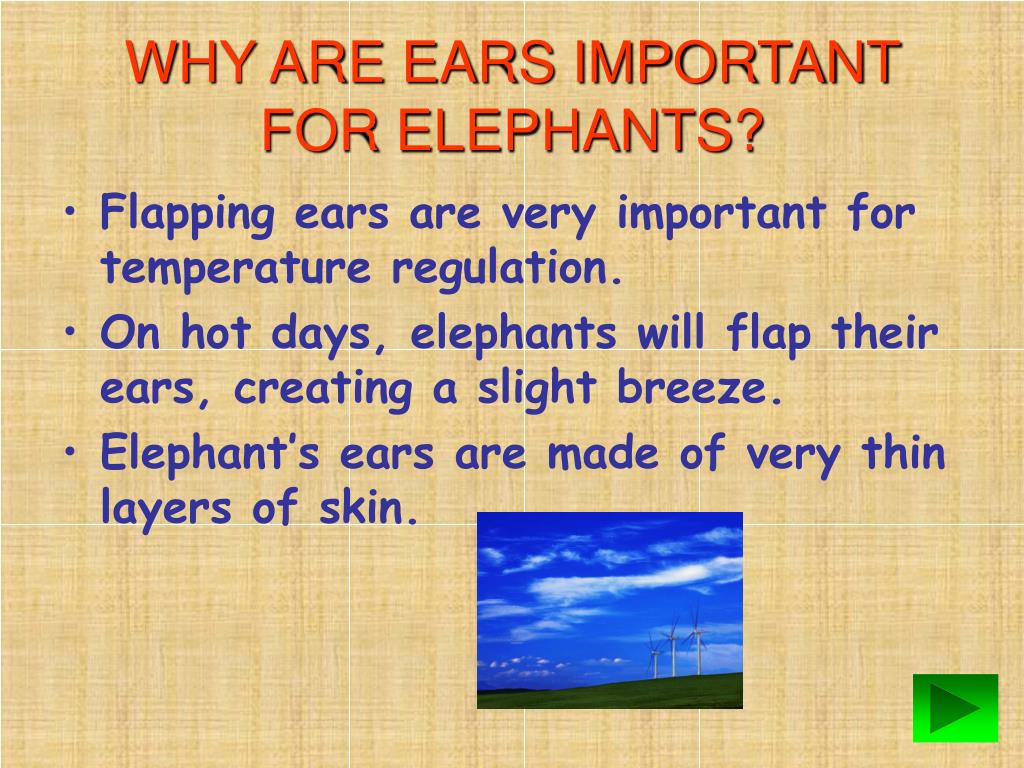 WHY ARE EARS IMPORTANT FOR ELEPHANTS?

• Flapping ears are very important for temperature regulation.
• On hot days, elephants will flap their ears, creating a slight breeze.
• Elephant’s ears are made of very thin layers of skin.